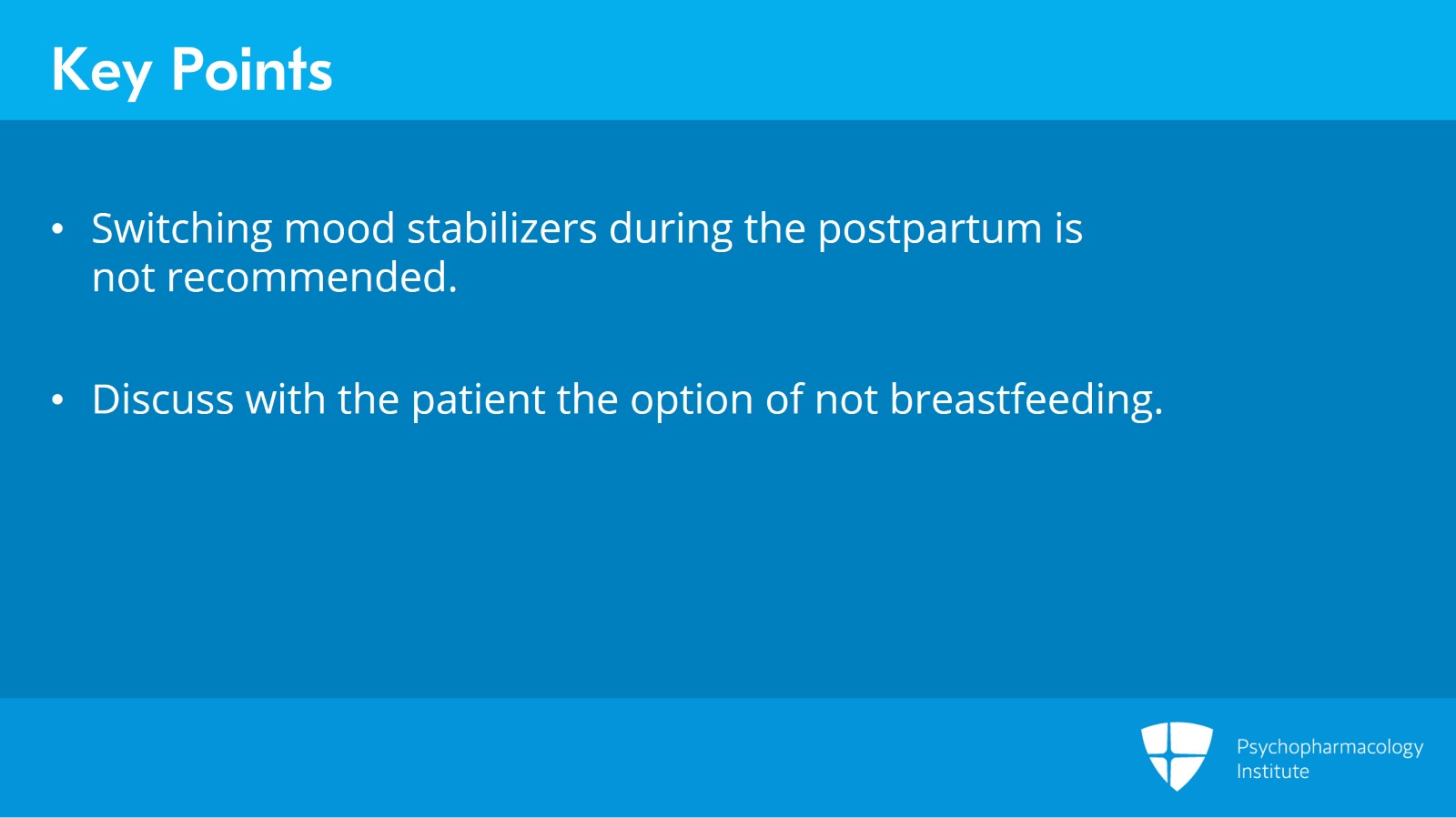 Key Points

• Switching mood stabilizers during the postpartum is not recommended.

• Discuss with the patient the option of not breastfeeding.

Psychopharmacology Institute